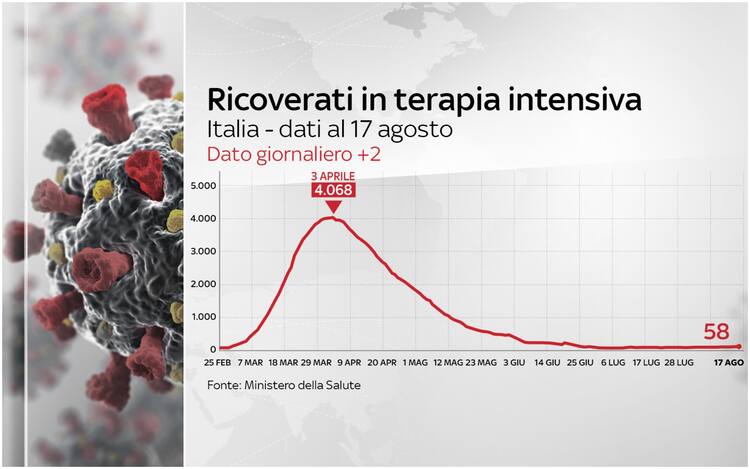 Ricoverati in terapia intensiva
Italia - dati al 17 agosto
Dato giornaliero +2

3 APRILE
4.068

5.000
4.000
3.000
2.000
1.000
0

58

25 FEB 7 MAR 18 MAR 29 MAR 9 APR 20 APR 1 MAG 12 MAG 23 MAG 3 GIU 14 GIU 25 GIU 6 LUG 17 LUG 28 LUG 17 AGO

Fonte: Ministero della Salute